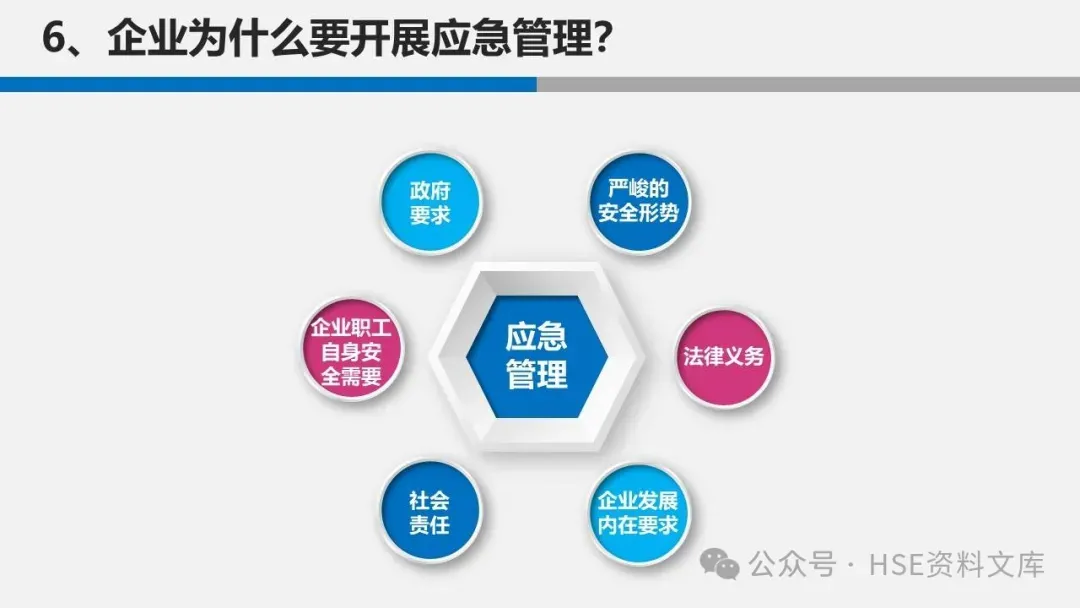 6、企业为什么要开展应急管理？

政府要求

严峻的安全形势

企业职工自身安全需要

应急管理

法律义务

社会责任

企业发展内在要求

公众号 · HSE资料文库